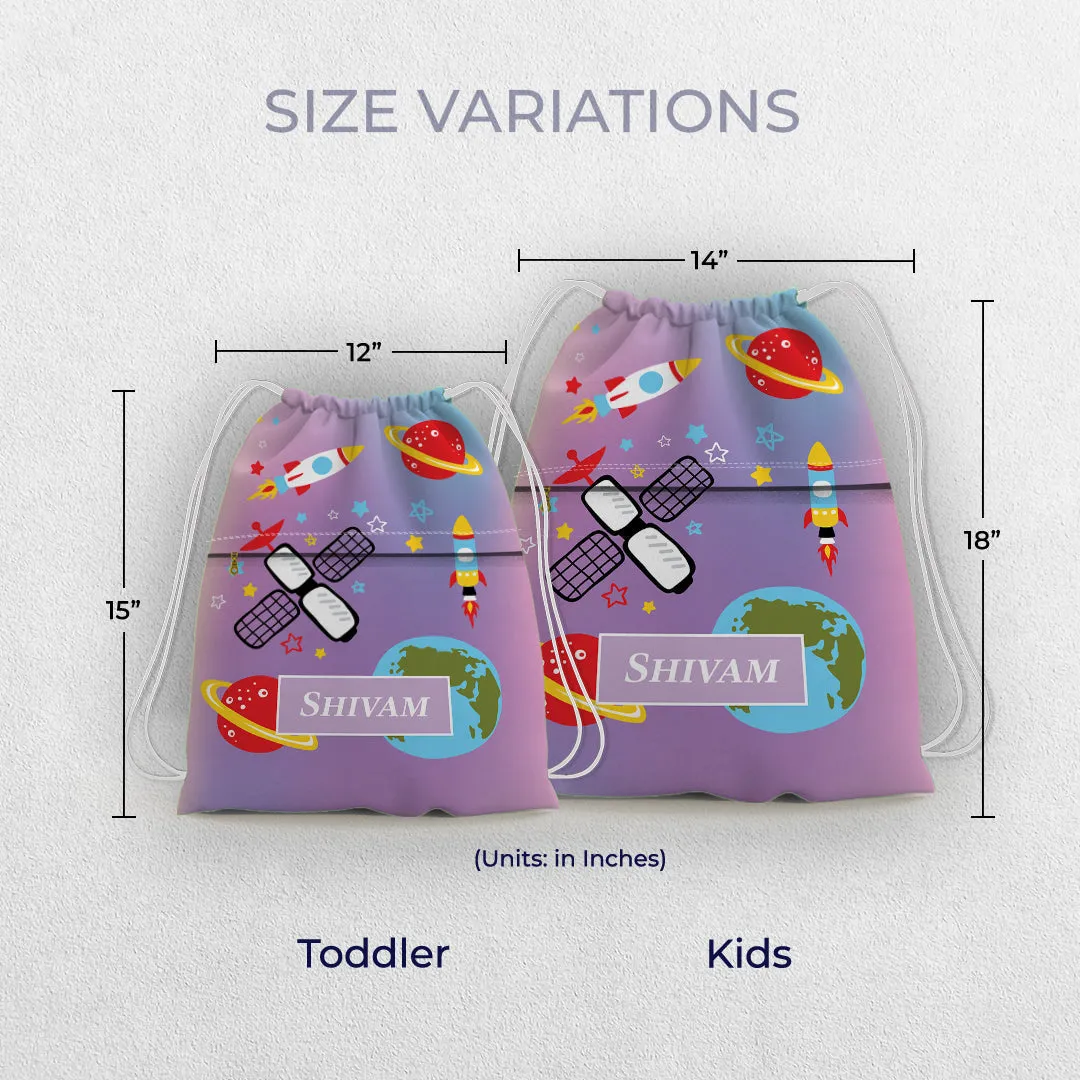 SIZE VARIATIONS

14”

12”

15”

18”

SHIVAM

SHIVAM

(Units: in Inches)

Toddler

Kids